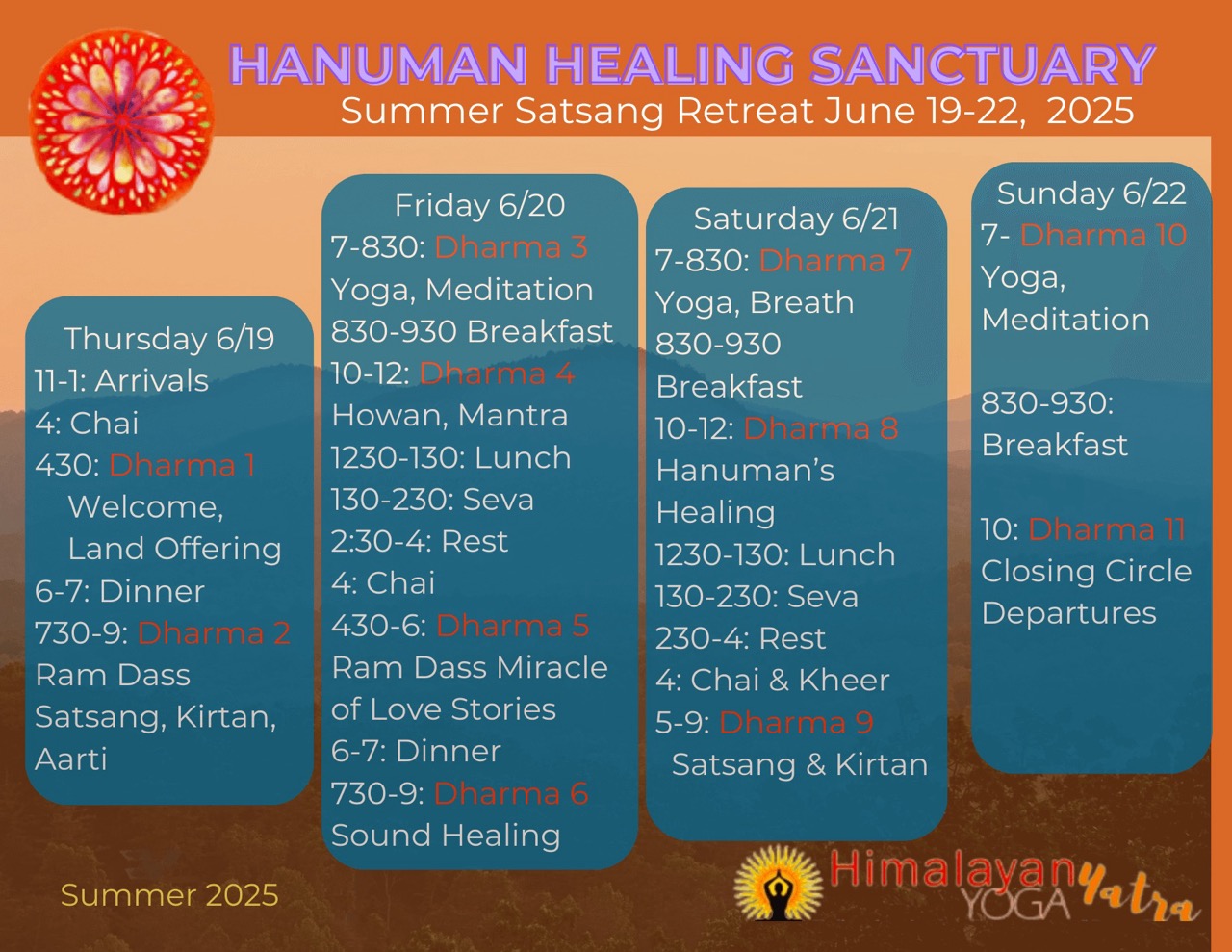 HANUMAN HEALING SANCTUARY
Summer Satsang Retreat June 19-22, 2025

Thursday 6/19
11-1: Arrivals
4: Chai
430: Dharma 1
Welcome, Land Offering
6-7: Dinner
730-9: Dharma 2
Ram Dass Satsang, Kirtan, Aarti

Friday 6/20
7-830: Dharma 3
Yoga, Meditation
830-930 Breakfast
10-12: Dharma 4
Howan, Mantra
1230-130: Lunch
130-230: Seva
2:30-4: Rest
4: Chai
430-6: Dharma 5
Ram Dass Miracle of Love Stories
6-7: Dinner
730-9: Dharma 6
Sound Healing

Saturday 6/21
7-830: Dharma 7
Yoga, Breath
830-930 Breakfast
10-12: Dharma 8
Hanuman's Healing
1230-130: Lunch
130-230: Seva
230-4: Rest
4: Chai & Kheer
5-9: Dharma 9
Satsang & Kirtan

Sunday 6/22
7- Dharma 10
Yoga, Meditation

830-930: Breakfast

10: Dharma 11
Closing Circle
Departures

Summer 2025

Himalayan YOGA Yatra